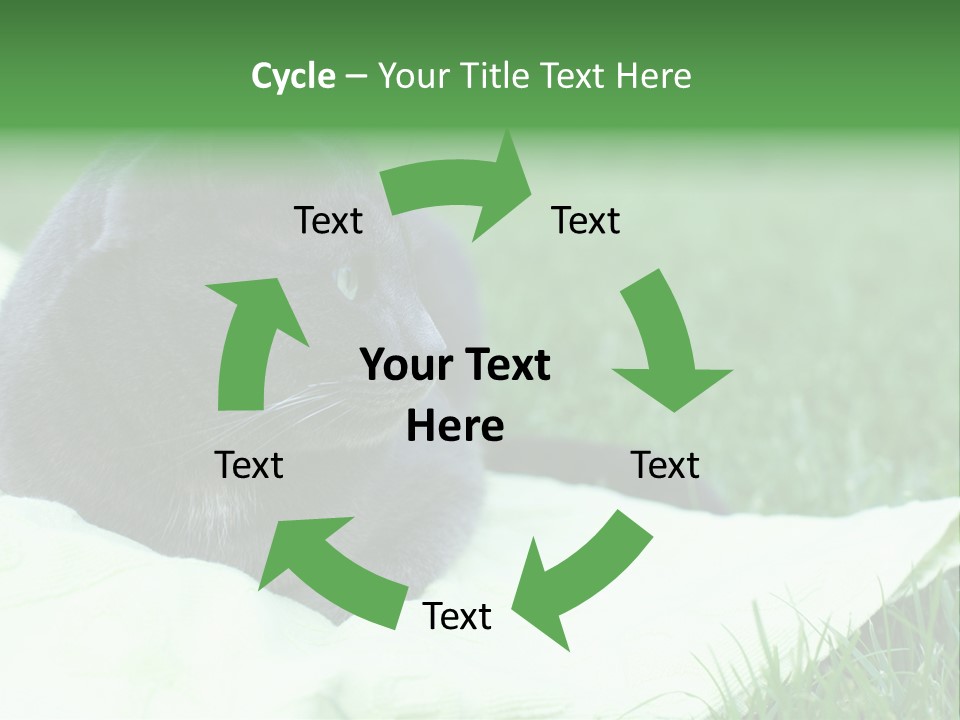 Cycle – Your Title Text Here

Text

Text

Your Text Here

Text

Text

Text